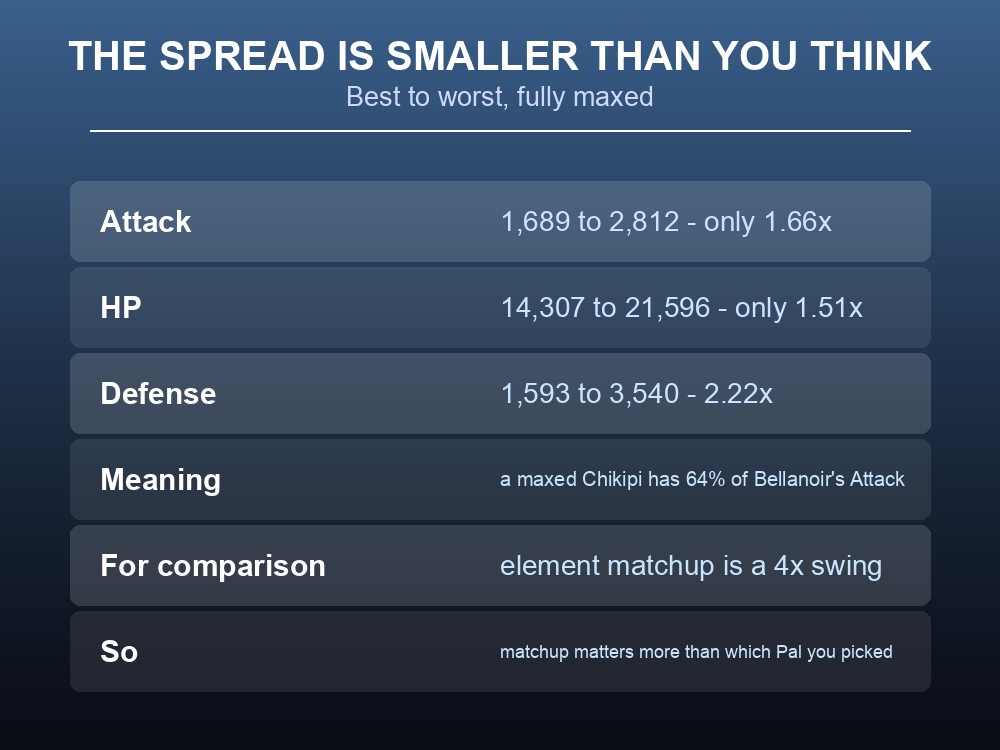 THE SPREAD IS SMALLER THAN YOU THINK
Best to worst, fully maxed

| | |
|---|---|
| Attack | 1,689 to 2,812 - only 1.66x |
| HP | 14,307 to 21,596 - only 1.51x |
| Defense | 1,593 to 3,540 - 2.22x |
| Meaning | a maxed Chikipi has 64% of Bellanoir's Attack |
| For comparison | element matchup is a 4x swing |
| So | matchup matters more than which Pal you picked |